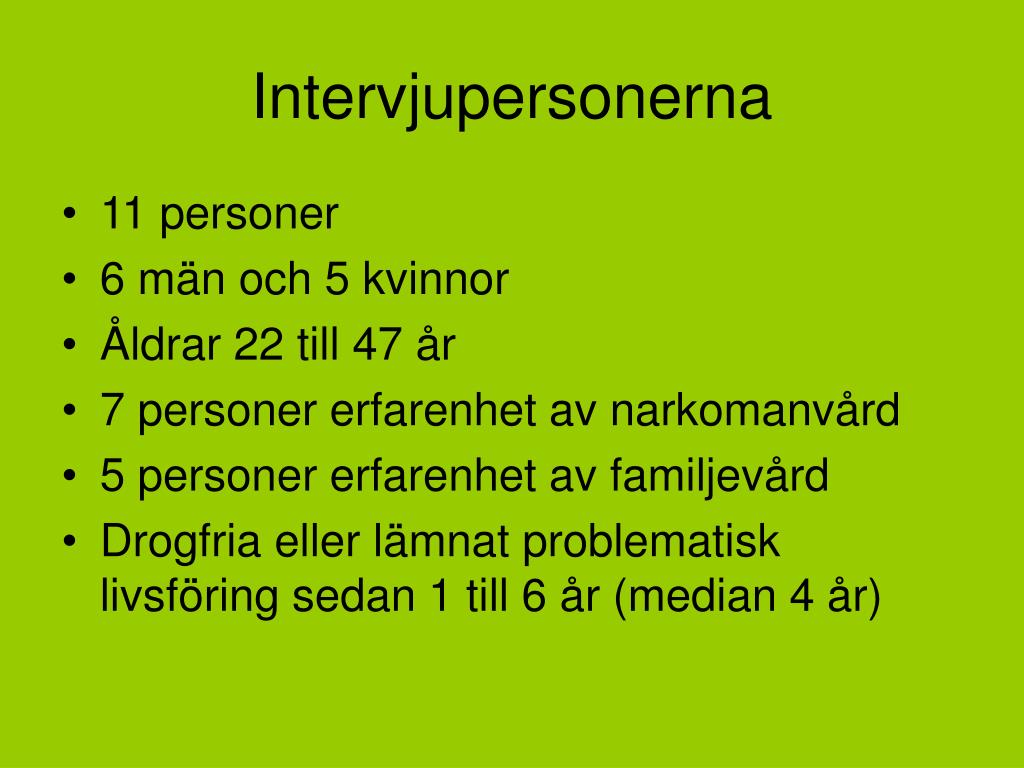 Intervjupersonerna

• 11 personer
• 6 män och 5 kvinnor
• Åldrar 22 till 47 år
• 7 personer erfarenhet av narkomanvård
• 5 personer erfarenhet av familjevård
• Drogfria eller lämnat problematisk livsföring sedan 1 till 6 år (median 4 år)